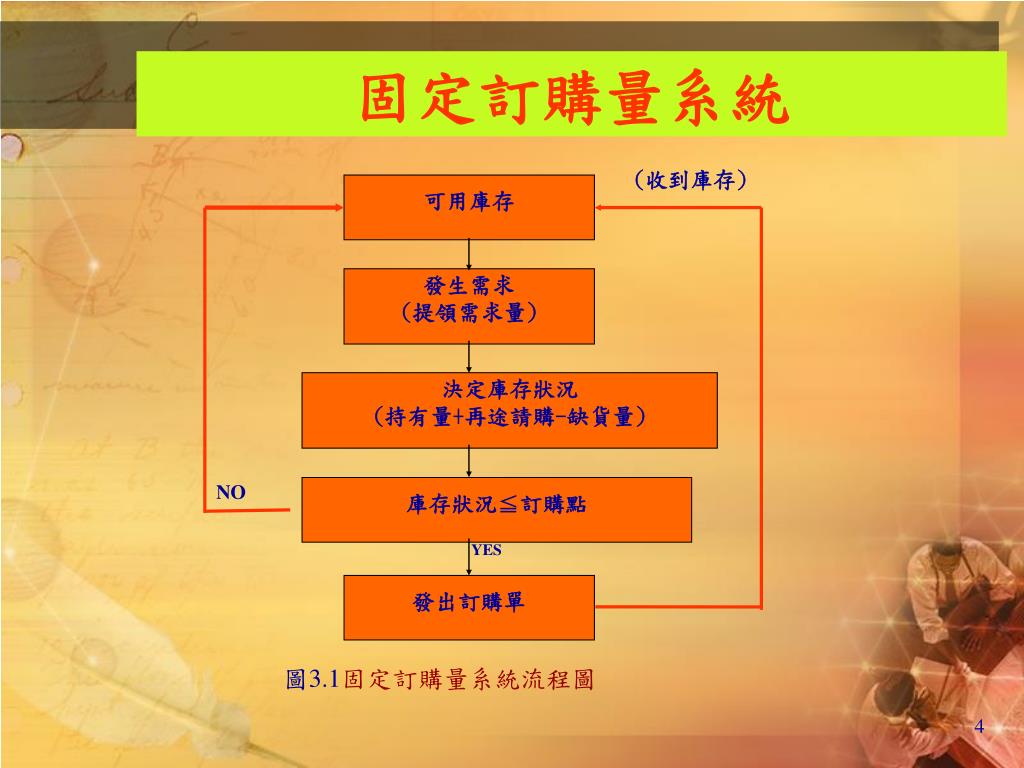 固定訂購量系統

（收到庫存）

可用庫存

發生需求
（提領需求量）

決定庫存狀況
（持有量+再途請購-缺貨量）

NO

庫存狀況≦訂購點

YES

發出訂購單

圖3.1固定訂購量系統流程圖

4